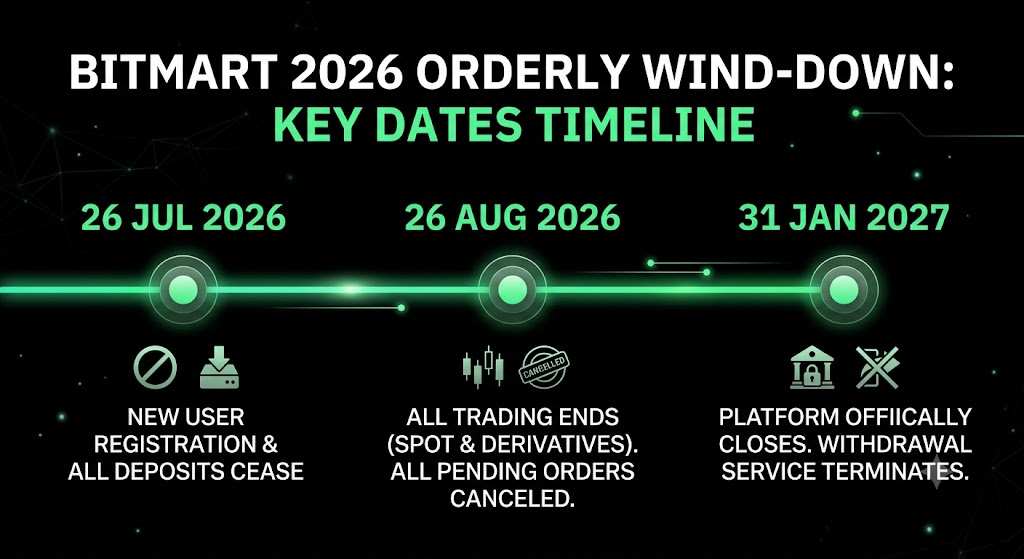 BITMART 2026 ORDERLY WIND-DOWN:
KEY DATES TIMELINE

26 JUL 2026

NEW USER REGISTRATION & ALL DEPOSITS CEASE

26 AUG 2026

CANCELLED

ALL TRADING ENDS (SPOT & DERIVATIVES). ALL PENDING ORDERS CANCELED.

31 JAN 2027

PLATFORM OFFIICALLY CLOSES. WITHDRAWAL SERVICE TERMINATES.